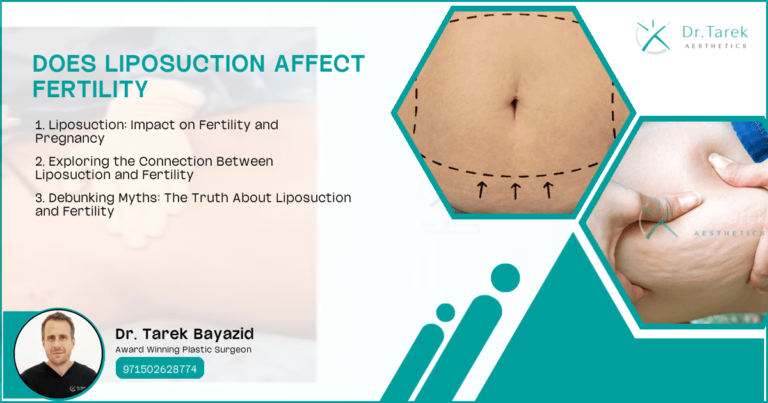 Dr.Tarek
AESTHETICS

DOES LIPOSUCTION AFFECT FERTILITY

1. Liposuction: Impact on Fertility and Pregnancy

2. Exploring the Connection Between Liposuction and Fertility

3. Debunking Myths: The Truth About Liposuction and Fertility

AESTHETICS

Dr. Tarek Bayazid
Award Winning Plastic Surgeon
971502628774